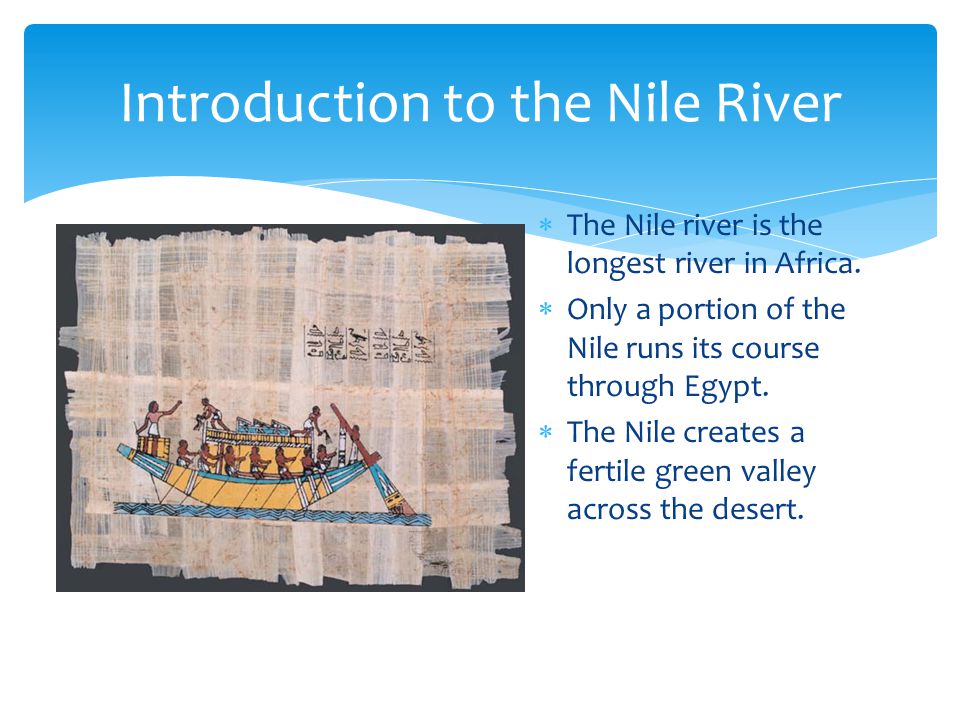 Introduction to the Nile River

* The Nile river is the longest river in Africa.
* Only a portion of the Nile runs its course through Egypt.
* The Nile creates a fertile green valley across the desert.